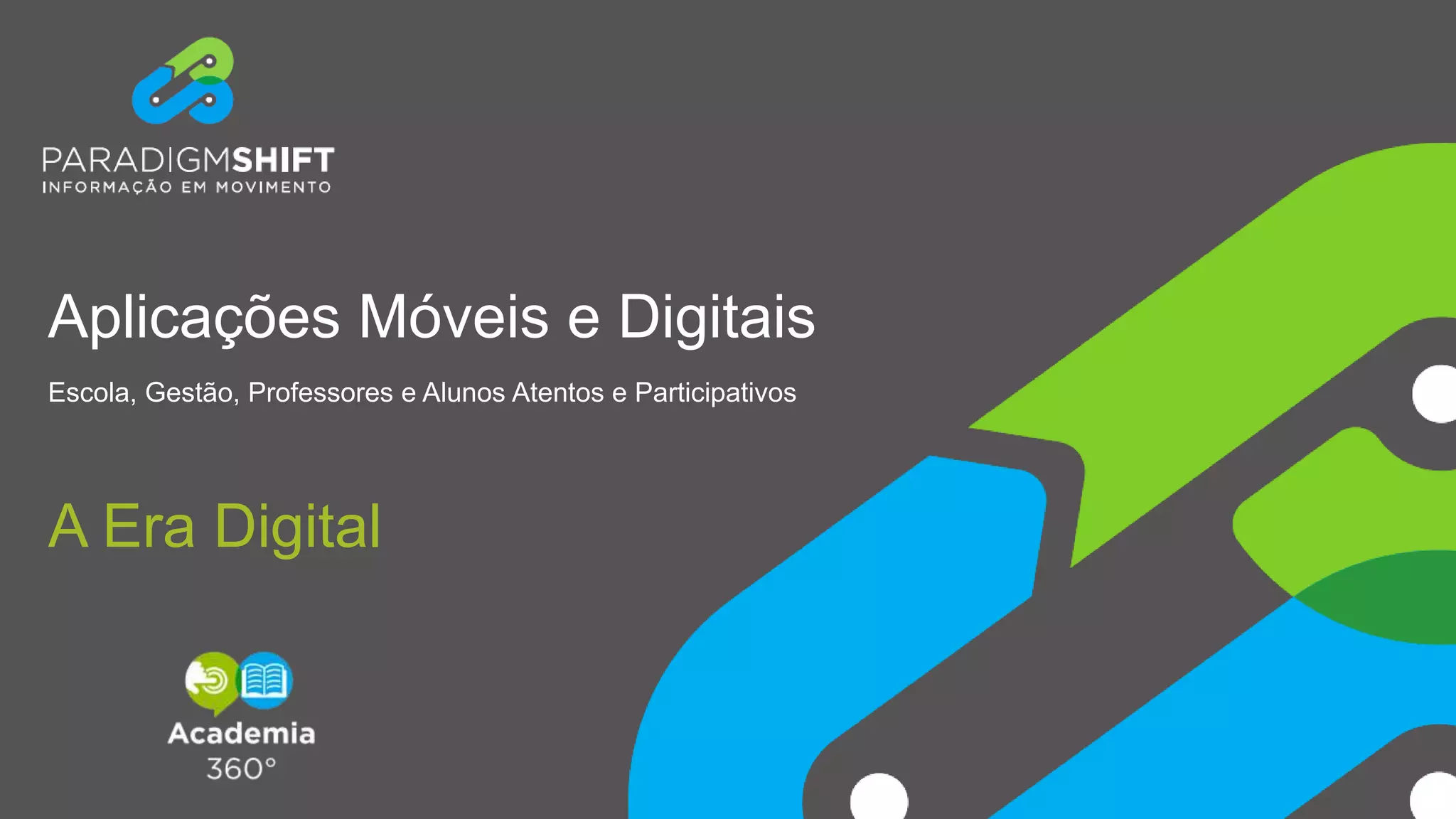 PARADIGMSHIFT
INFORMAÇÃO EM MOVIMENTO

Aplicações Móveis e Digitais

Escola, Gestão, Professores e Alunos Atentos e Participativos

A Era Digital

Academia
360°